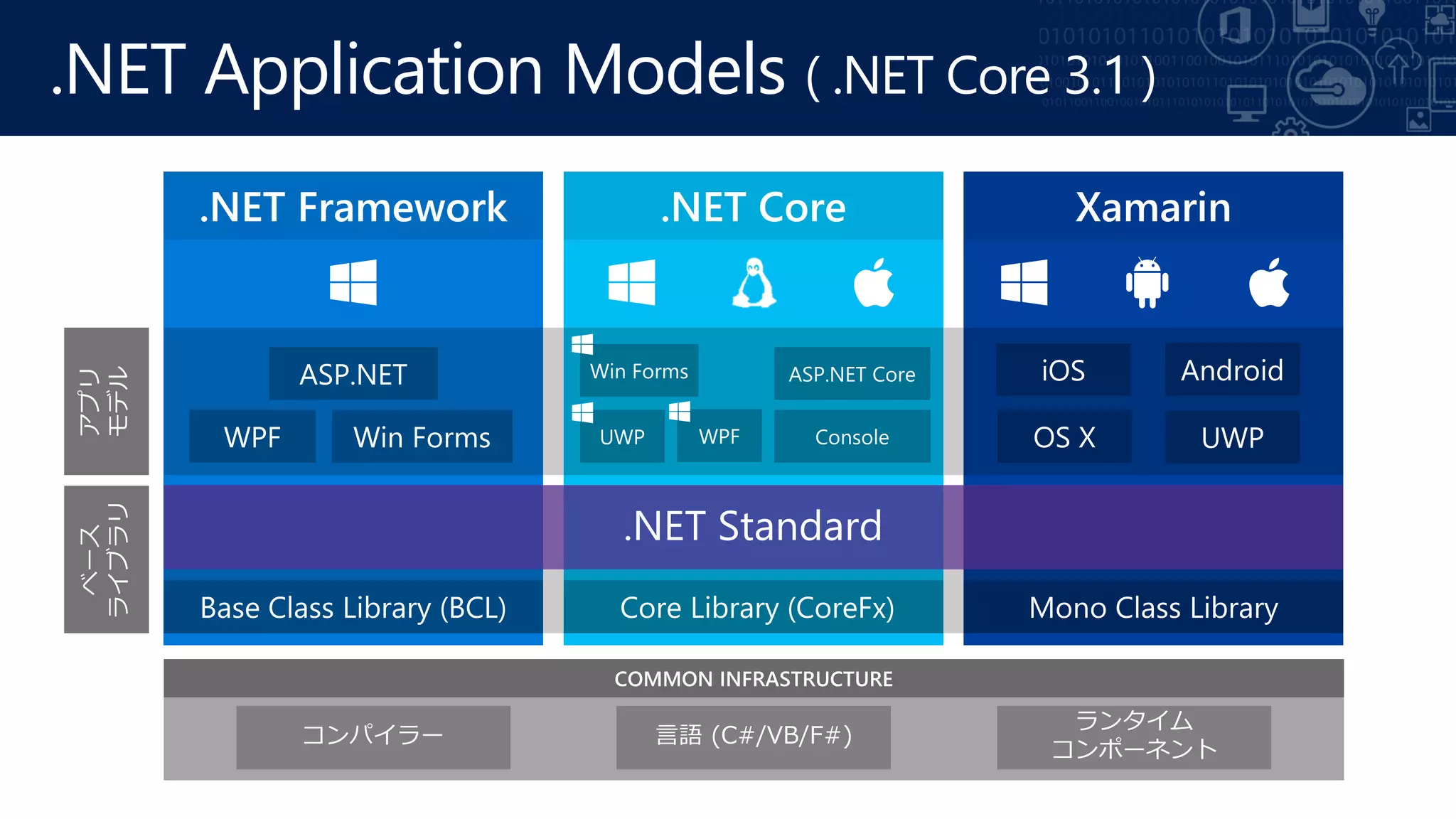 .NET Application Models ( .NET Core 3.1 )

.NET Framework

.NET Core

Xamarin

アプリ
モデル

ASP.NET

WPF

Win Forms

Win Forms

ASP.NET Core

UWP

WPF

Console

iOS

Android

OS X

UWP

ベース
ライブラリ

.NET Standard

Base Class Library (BCL)

Core Library (CoreFx)

Mono Class Library

COMMON INFRASTRUCTURE

コンパイラー

言語 (C#/VB/F#)

ランタイム
コンポーネント